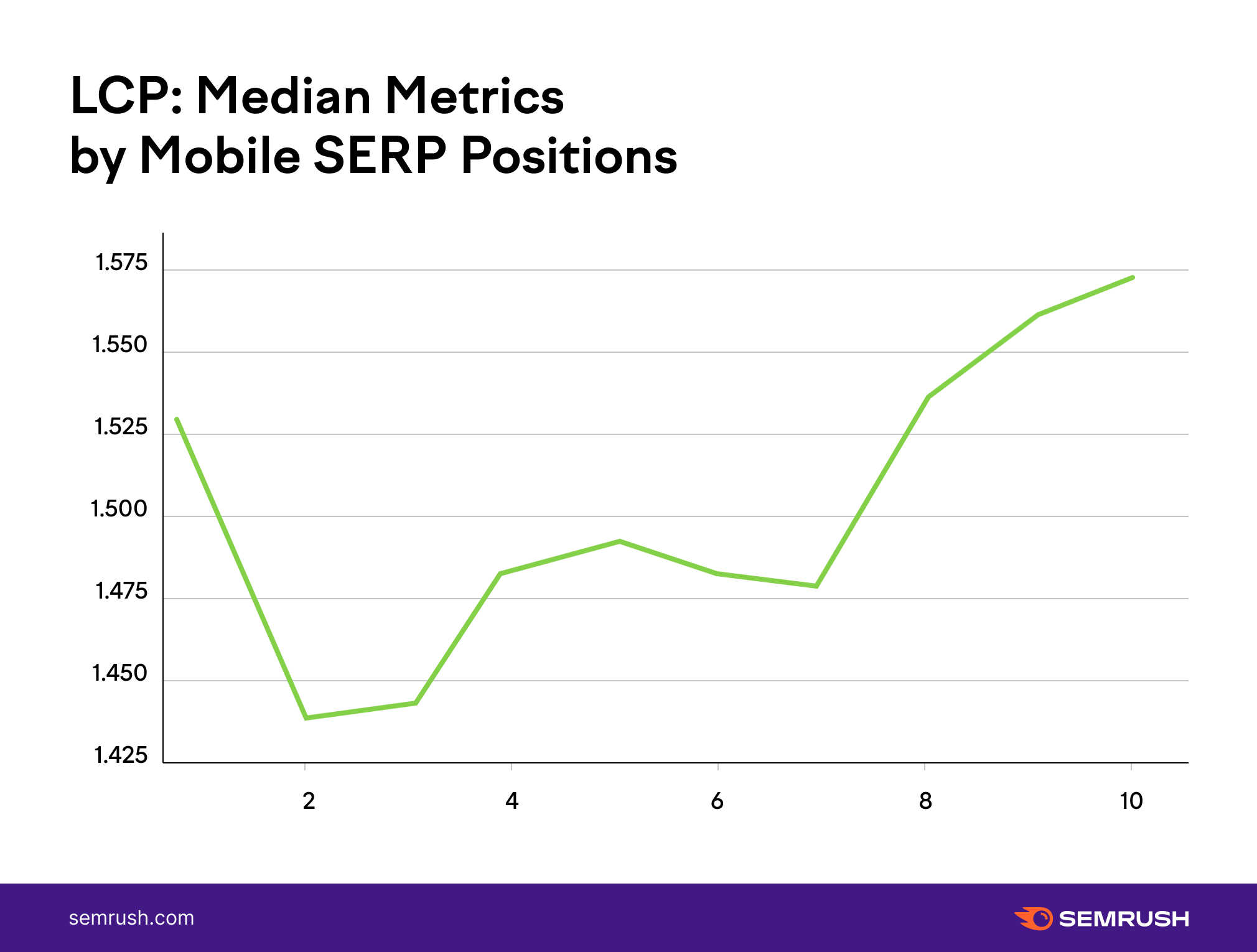 LCP: Median Metrics
by Mobile SERP Positions

1.575
1.550
1.525
1.500
1.475
1.450
1.425

2
4
6
8
10

semrush.com

SEMRUSH